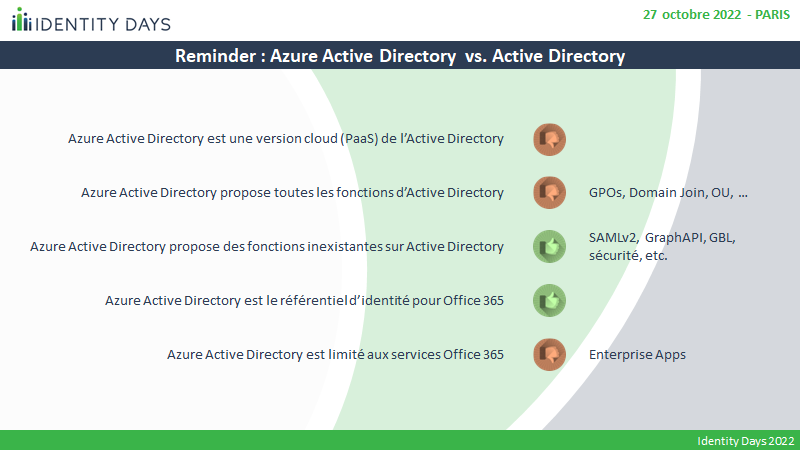 IDENTITY DAYS

27 octobre 2022 - PARIS

Reminder : Azure Active Directory vs. Active Directory

Azure Active Directory est une version cloud (PaaS) de l'Active Directory

Azure Active Directory propose toutes les fonctions d'Active Directory

GPOs, Domain Join, OU, …

Azure Active Directory propose des fonctions inexistantes sur Active Directory

SAMLv2, GraphAPI, GBL, sécurité, etc.

Azure Active Directory est le référentiel d'identité pour Office 365

Azure Active Directory est limité aux services Office 365

Enterprise Apps

Identity Days 2022